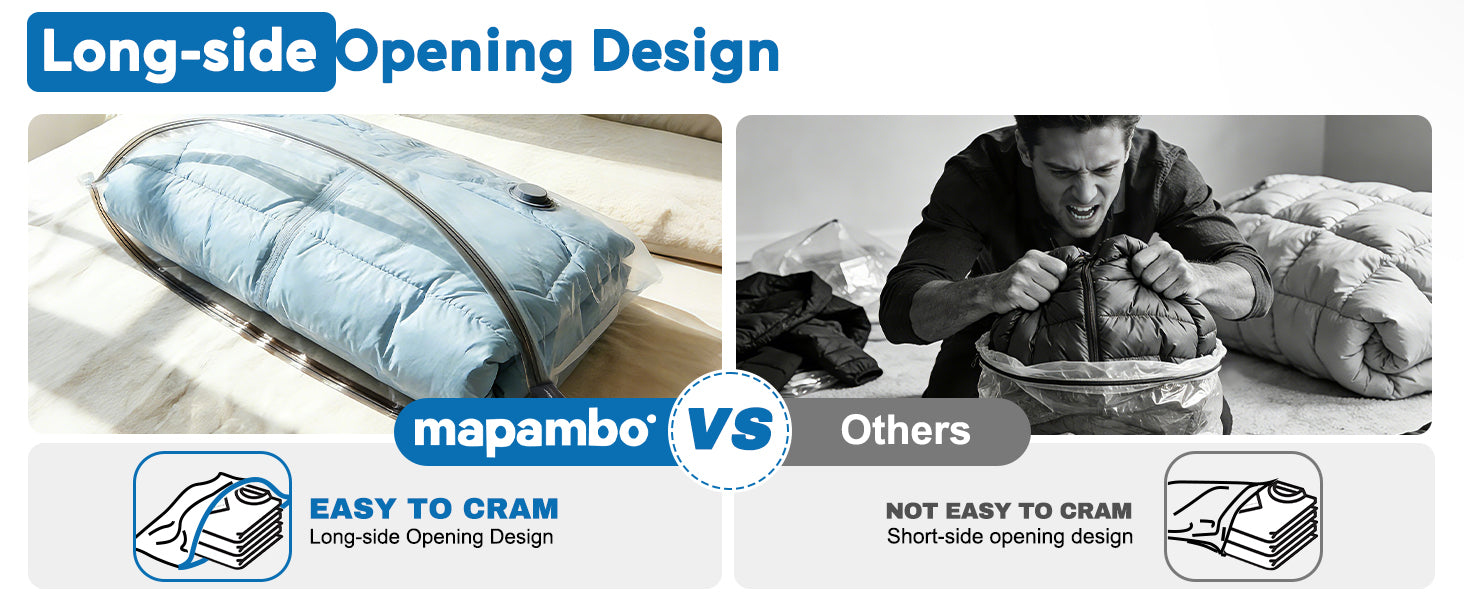 Long-side Opening Design

mapambo

VS

Others

EASY TO CRAM
Long-side Opening Design

NOT EASY TO CRAM
Short-side opening design